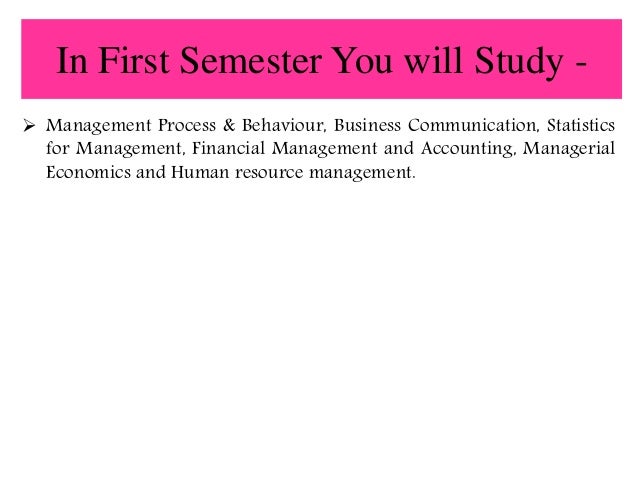 In First Semester You will Study -

➢ Management Process & Behaviour, Business Communication, Statistics for Management, Financial Management and Accounting, Managerial Economics and Human resource management.